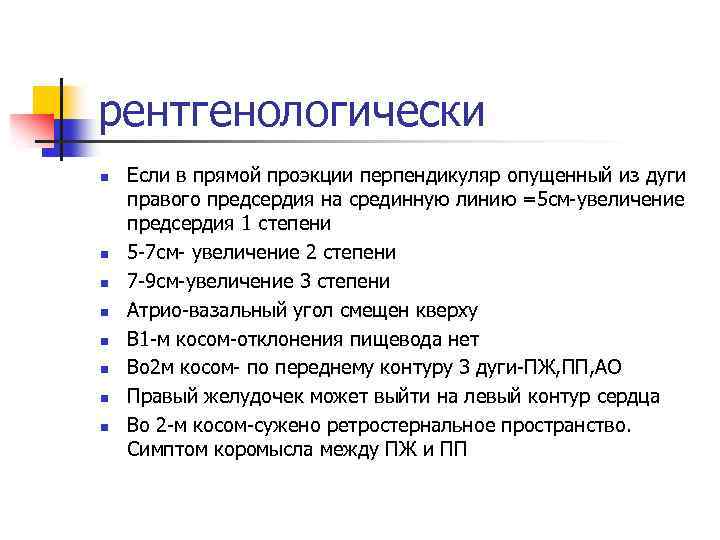 рентгенологически

- Если в прямой проэкции перпендикуляр опущенный из дуги правого предсердия на срединную линию =5см-увеличение предсердия 1 степени
- 5-7см- увеличение 2 степени
- 7-9см-увеличение 3 степени
- Атрио-вазальный угол смещен кверху
- В1-м косом-отклонения пищевода нет
- Во2м косом- по переднему контуру 3 дуги-ПЖ,ПП,АО
- Правый желудочек может выйти на левый контур сердца
- Во 2-м косом-сужено ретростернальное пространство. Симптом коромысла между ПЖ и ПП